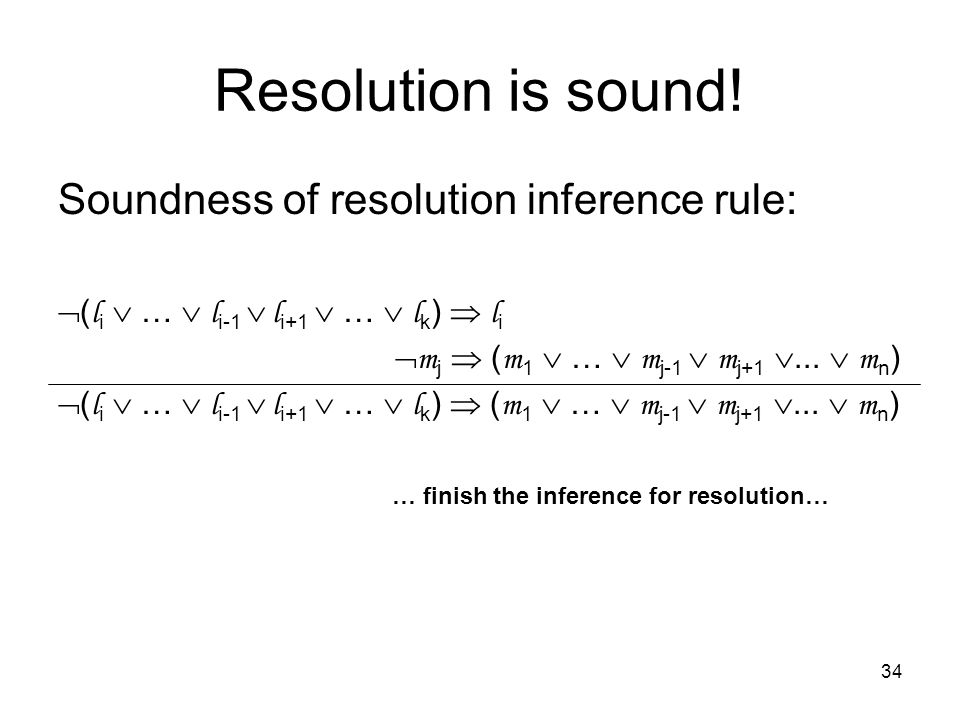 Resolution is sound!

Soundness of resolution inference rule:

$\neg(l_i \vee \ldots \vee l_{i-1} \vee l_{i+1} \vee \ldots \vee l_k) \Rightarrow l_i$

$\neg m_j \Rightarrow (m_1 \vee \ldots \vee m_{j-1} \vee m_{j+1} \vee \ldots \vee m_n)$

$\neg(l_i \vee \ldots \vee l_{i-1} \vee l_{i+1} \vee \ldots \vee l_k) \Rightarrow (m_1 \vee \ldots \vee m_{j-1} \vee m_{j+1} \vee \ldots \vee m_n)$

… finish the inference for resolution…

34